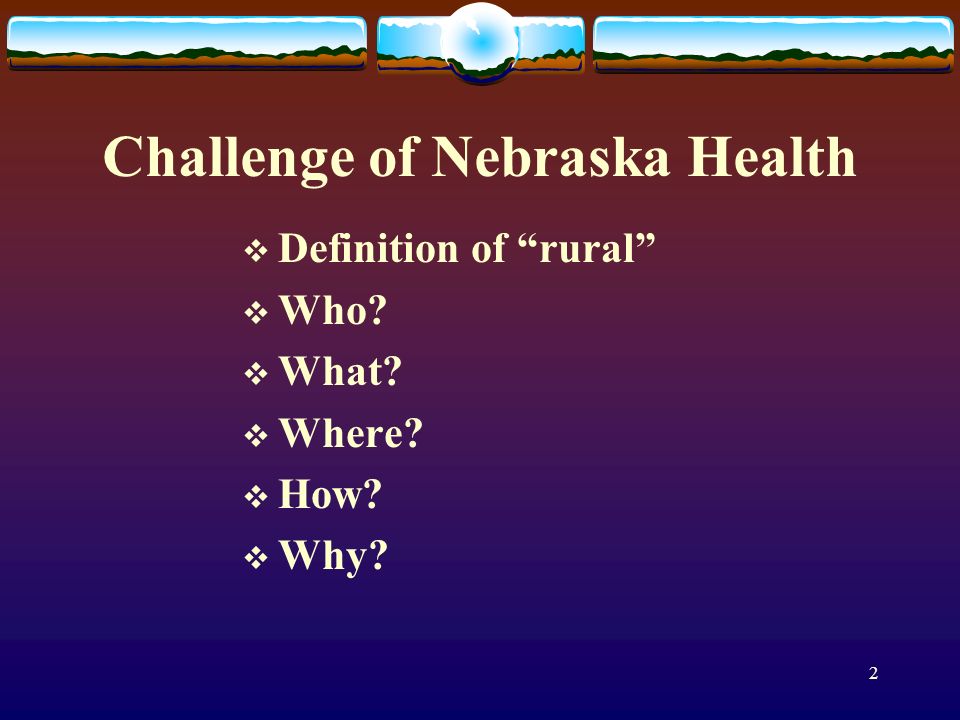 Challenge of Nebraska Health

❖ Definition of “rural”
❖ Who?
❖ What?
❖ Where?
❖ How?
❖ Why?

2